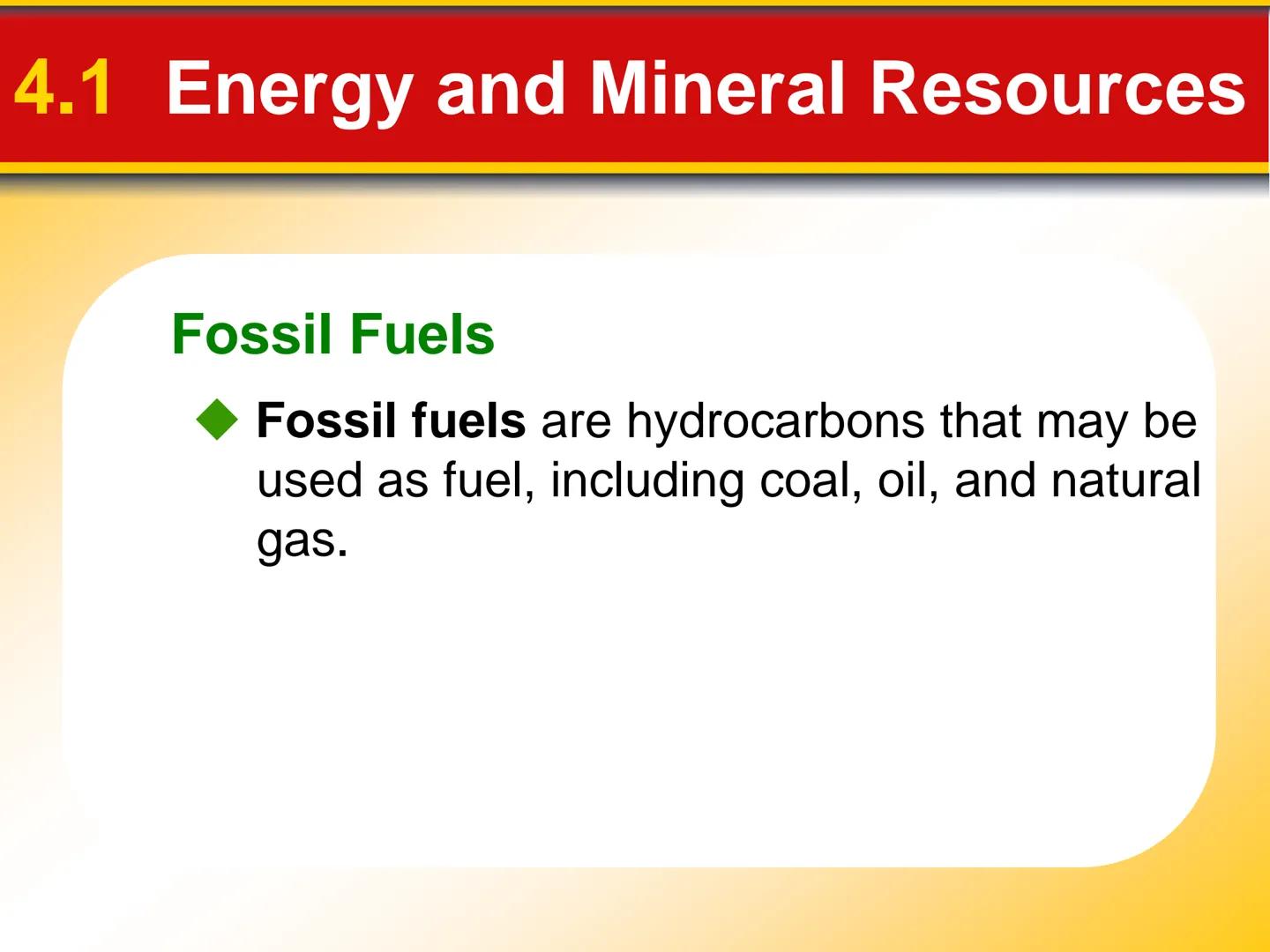 4.1 Energy and Mineral Resources

Fossil Fuels

◆ Fossil fuels are hydrocarbons that may be used as fuel, including coal, oil, and natural gas.